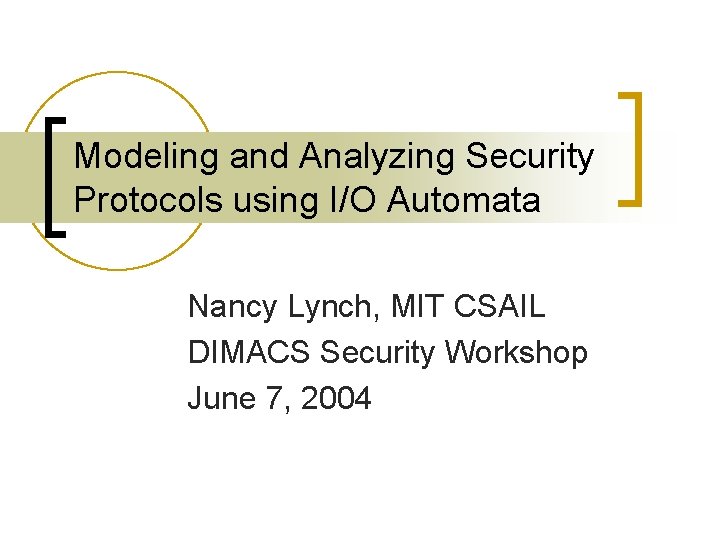 Modeling and Analyzing Security Protocols using I/O Automata

Nancy Lynch, MIT CSAIL
DIMACS Security Workshop
June 7, 2004